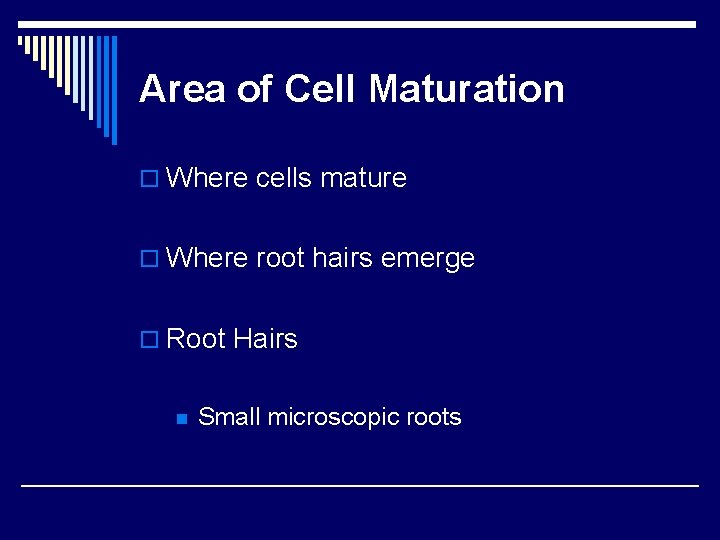 Area of Cell Maturation

Where cells mature

Where root hairs emerge

Root Hairs

Small microscopic roots